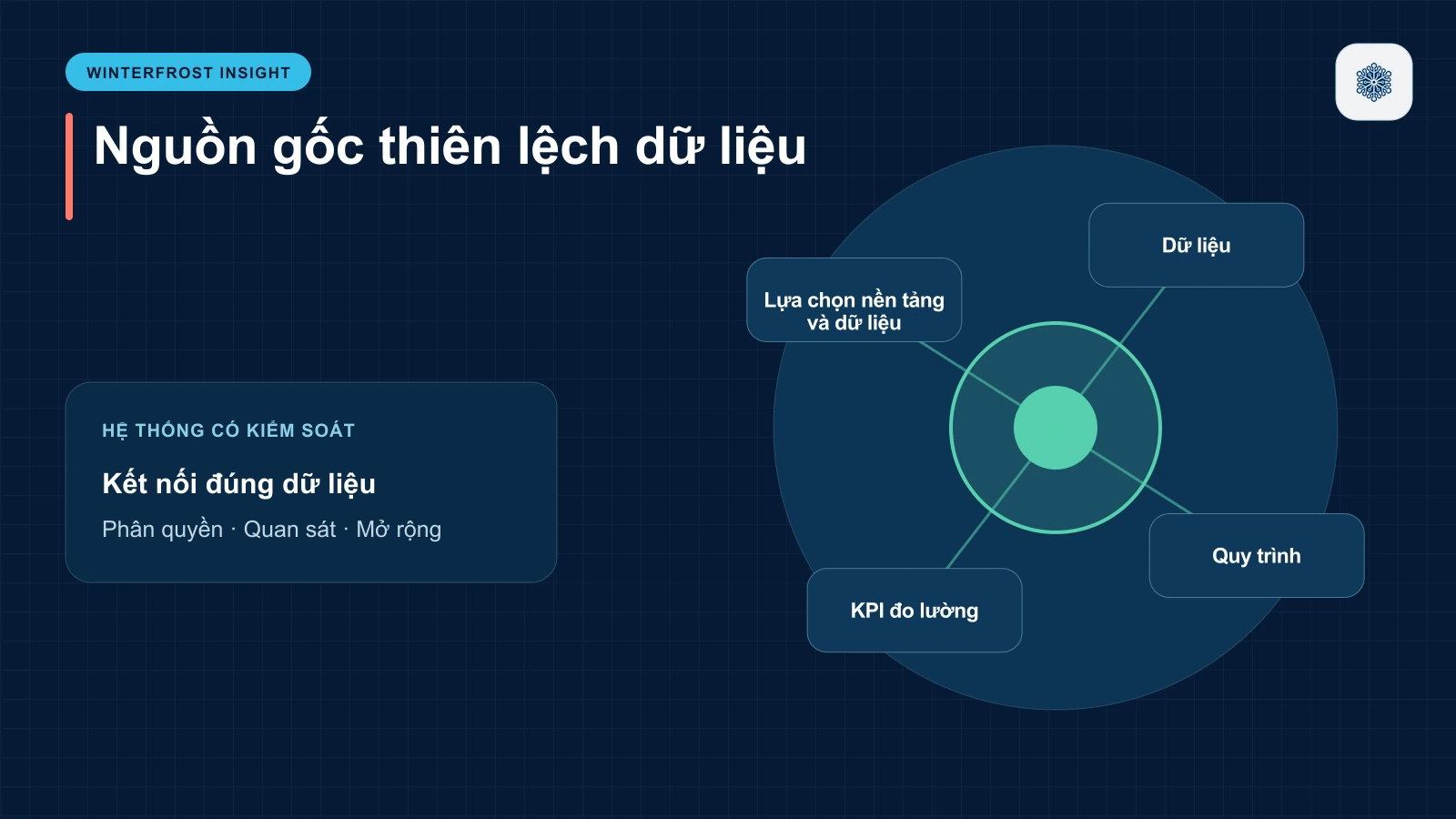 WINTERFROST INSIGHT

Nguồn gốc thiên lệch dữ liệu

HỆ THỐNG CÓ KIỂM SOÁT

Kết nối đúng dữ liệu

Phân quyền · Quan sát · Mở rộng

Lựa chọn nền tảng và dữ liệu

Dữ liệu

Quy trình

KPI đo lường